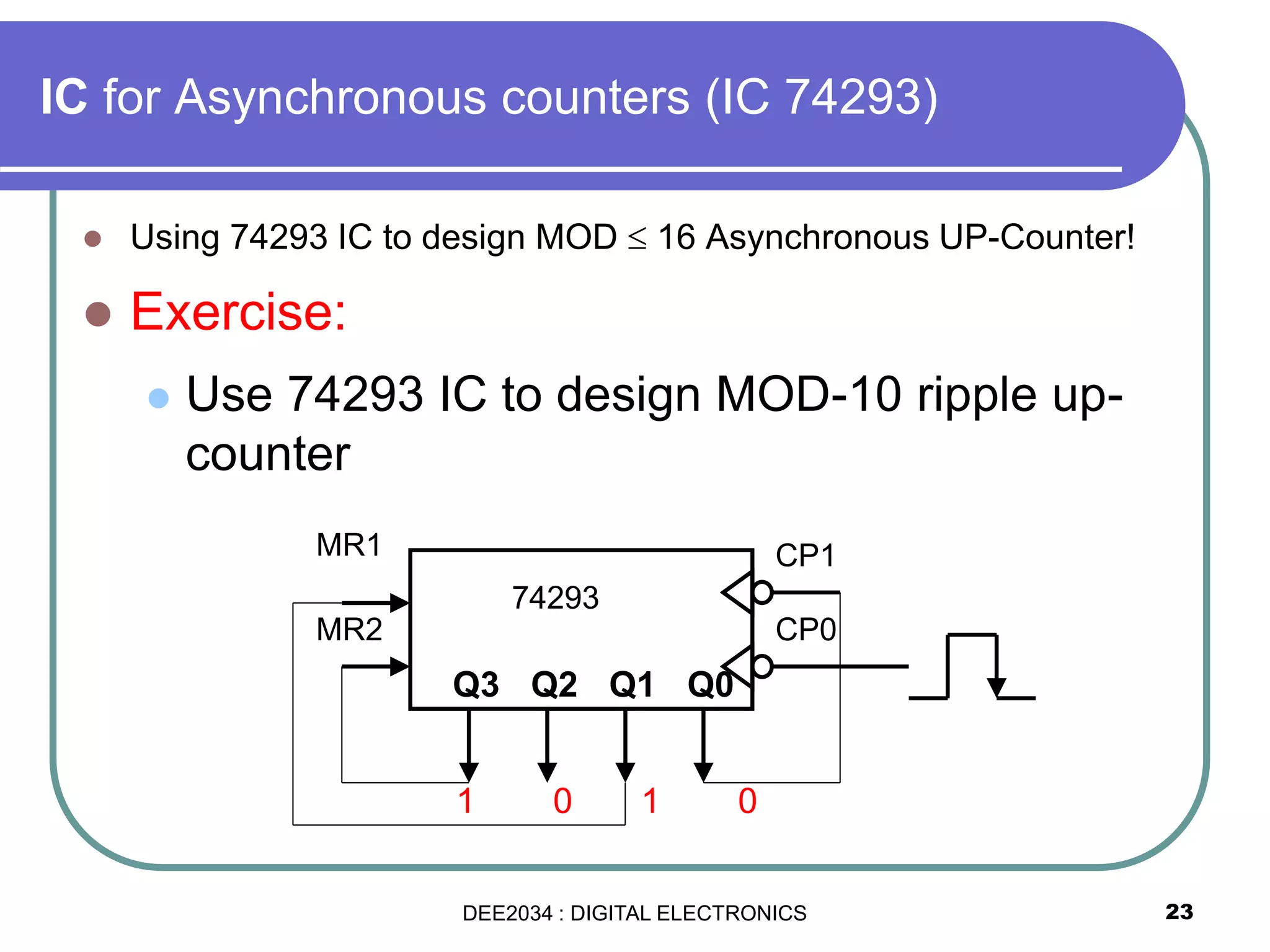 IC for Asynchronous counters (IC 74293)

Using 74293 IC to design MOD $\leq$ 16 Asynchronous UP-Counter!

Exercise:

Use 74293 IC to design MOD-10 ripple up-counter

MR1

MR2

74293

CP1

CP0

Q3 Q2 Q1 Q0

1 0 1 0

DEE2034 : DIGITAL ELECTRONICS

23